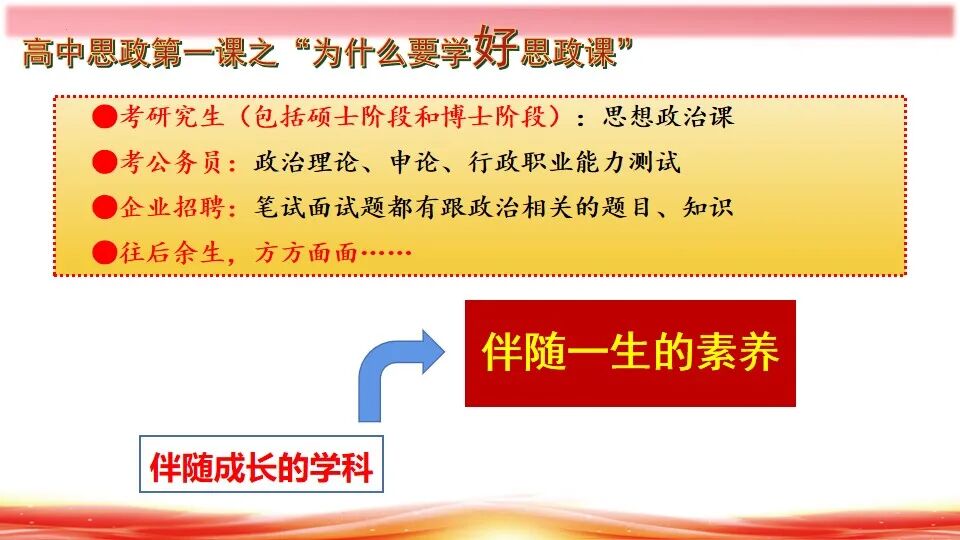 高中思政第一课之“为什么要学好思政课”

●考研究生（包括硕士阶段和博士阶段）：思想政治课
●考公务员：政治理论、申论、行政职业能力测试
●企业招聘：笔试面试题都有跟政治相关的题目、知识
●往后余生，方方面面……

伴随一生的素养

伴随成长的学科